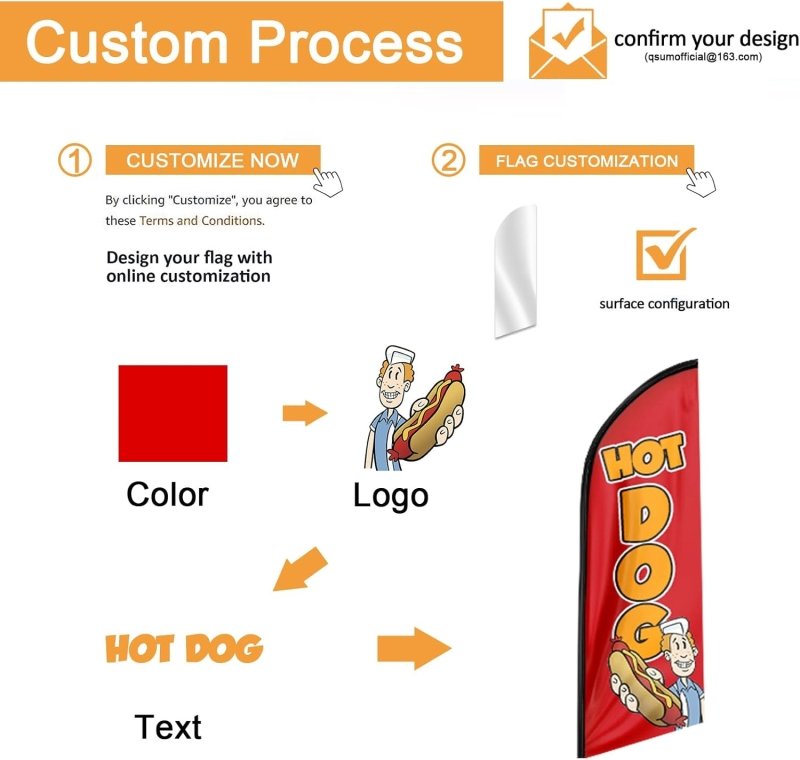 Custom Process

confirm your design
(qsumofficial@163.com)

① CUSTOMIZE NOW

By clicking "Customize", you agree to these Terms and Conditions.

Design your flag with online customization

② FLAG CUSTOMIZATION

surface configuration

Color

Logo

HOT DOG

Text

HOT DOG